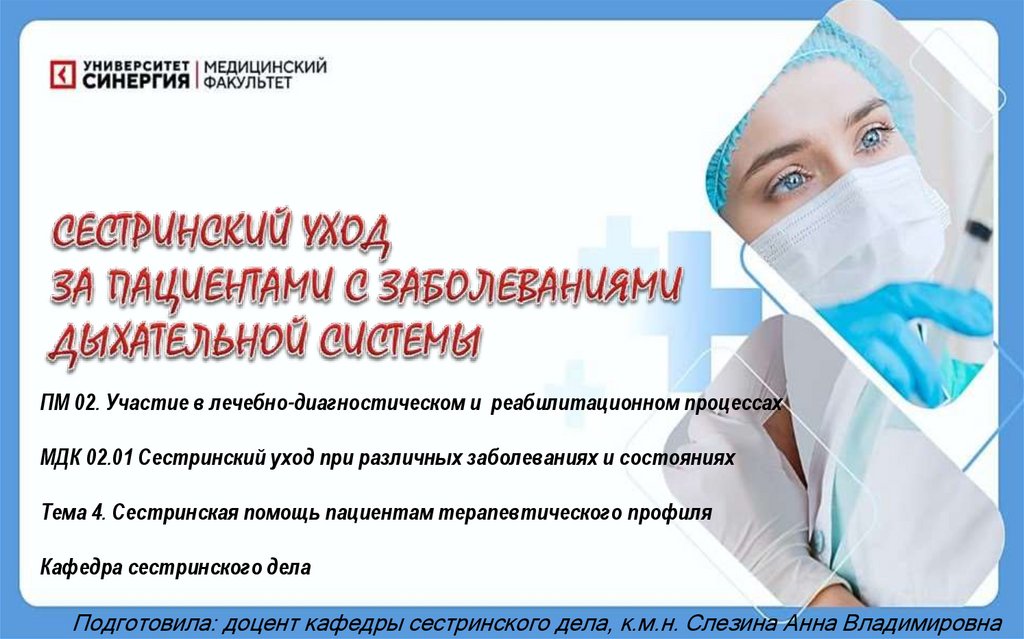 УНИВЕРСИТЕТ СИНЕРГИЯ | МЕДИЦИНСКИЙ ФАКУЛЬТЕТ

СЕСТРИНСКИЙ УХОД ЗА ПАЦИЕНТАМИ С ЗАБОЛЕВАНИЯМИ ДЫХАТЕЛЬНОЙ СИСТЕМЫ

ПМ 02. Участие в лечебно-диагностическом и реабилитационном процессах

МДК 02.01 Сестринский уход при различных заболеваниях и состояниях

Тема 4. Сестринская помощь пациентам терапевтического профиля

Кафедра сестринского дела

Подготовила: доцент кафедры сестринского дела, к.м.н. Слезина Анна Владимировна